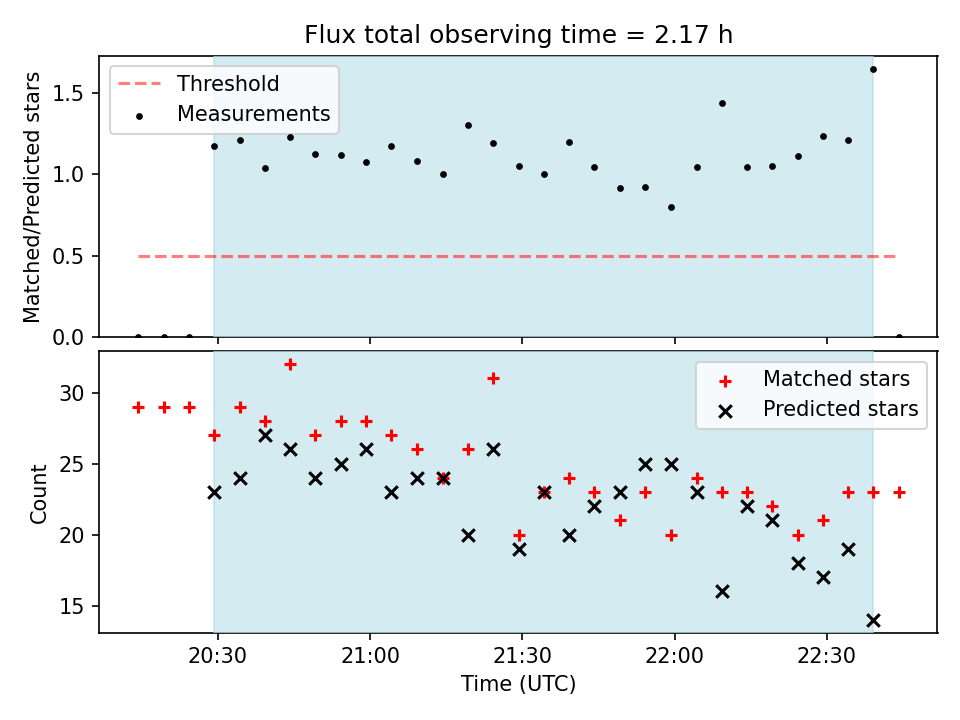 Flux total observing time = 2.17 h

Threshold
Measurements

Matched/Predicted stars

1.5
1.0
0.5
0.0

Matched stars
Predicted stars

Count

30
25
20
15

20:30
21:00
21:30
22:00
22:30

Time (UTC)